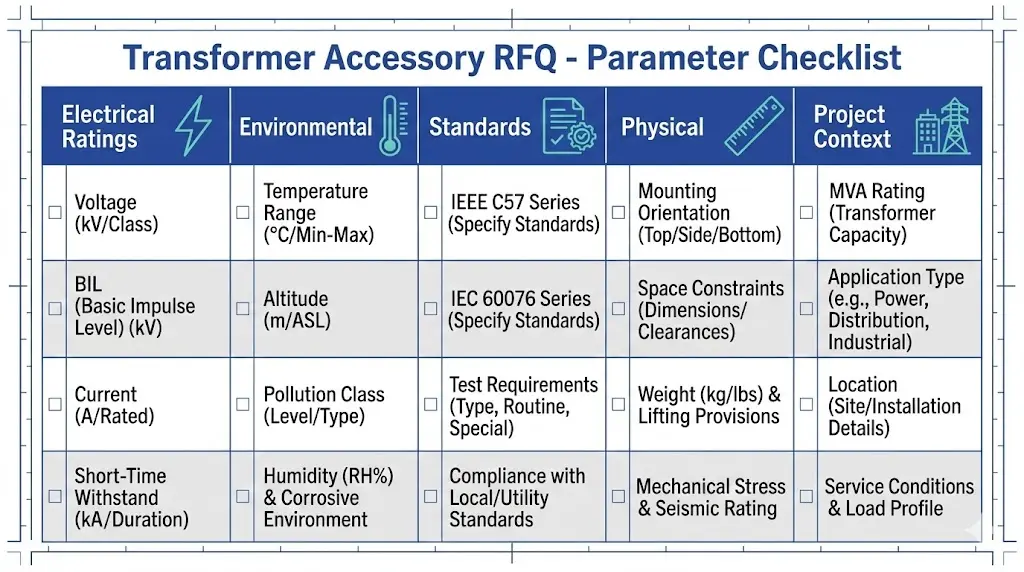 Transformer Accessory RFQ - Parameter Checklist

| Electrical Ratings | Environmental | Standards | Physical | Project Context |
|---|---|---|---|---|
| ☐ Voltage (kV/Class) | ☐ Temperature Range (°C/Min-Max) | ☐ IEEE C57 Series (Specify Standards) | ☐ Mounting Orientation (Top/Side/Bottom) | ☐ MVA Rating (Transformer Capacity) |
| ☐ BIL (Basic Impulse Level) (kV) | ☐ Altitude (m/ASL) | ☐ IEC 60076 Series (Specify Standards) | ☐ Space Constraints (Dimensions/ Clearances) | ☐ Application Type (e.g., Power, Distribution, Industrial) |
| ☐ Current (A/Rated) | ☐ Pollution Class (Level/Type) | ☐ Test Requirements (Type, Routine, Special) | ☐ Weight (kg/lbs) & Lifting Provisions | ☐ Location (Site/Installation Details) |
| ☐ Short-Time Withstand (kA/Duration) | ☐ Humidity (RH%) & Corrosive Environment | ☐ Compliance with Local/Utility Standards | ☐ Mechanical Stress & Seismic Rating | ☐ Service Conditions & Load Profile |